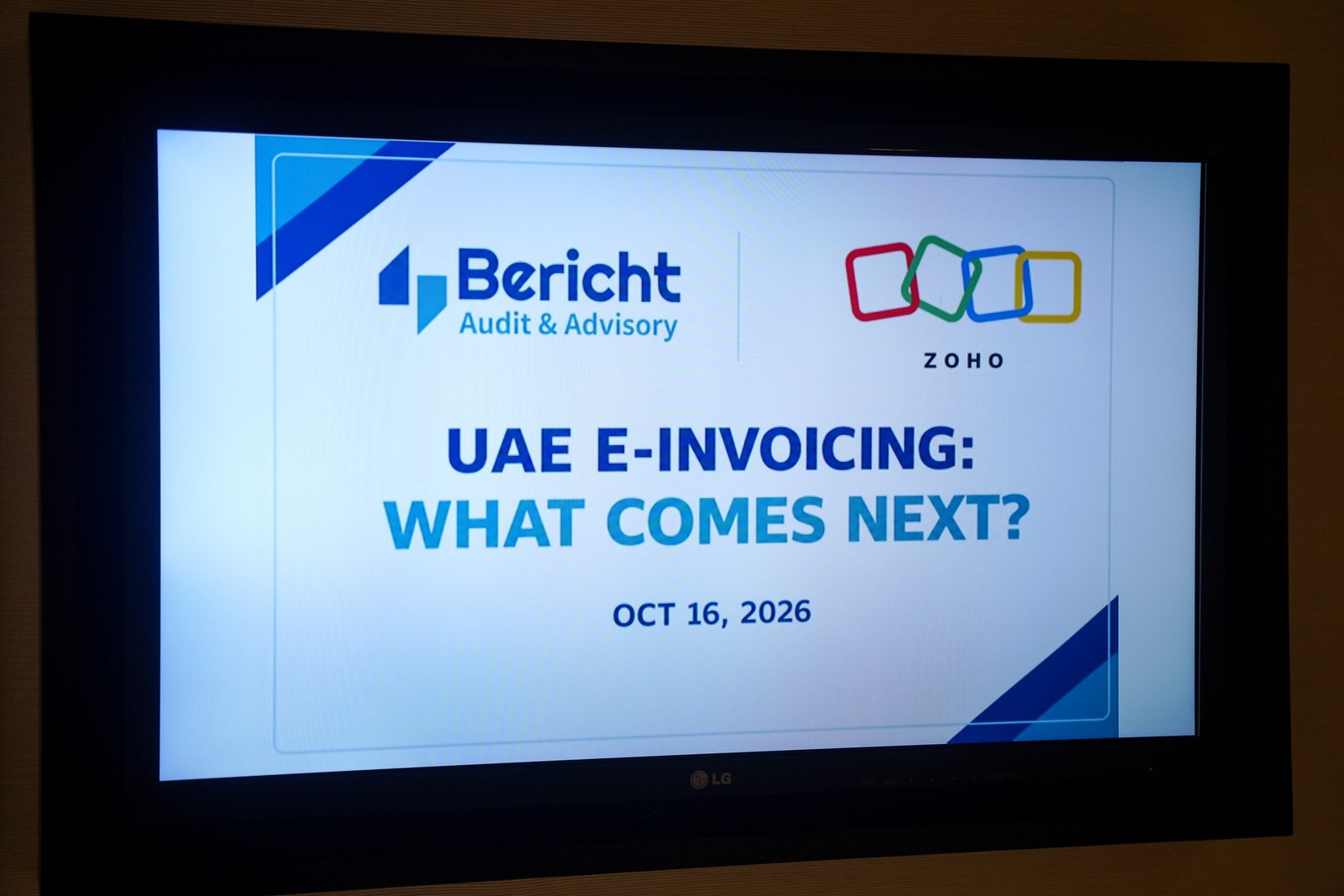 Bericht
Audit & Advisory

ZOHO

UAE E-INVOICING:
WHAT COMES NEXT?

OCT 16, 2026

LG